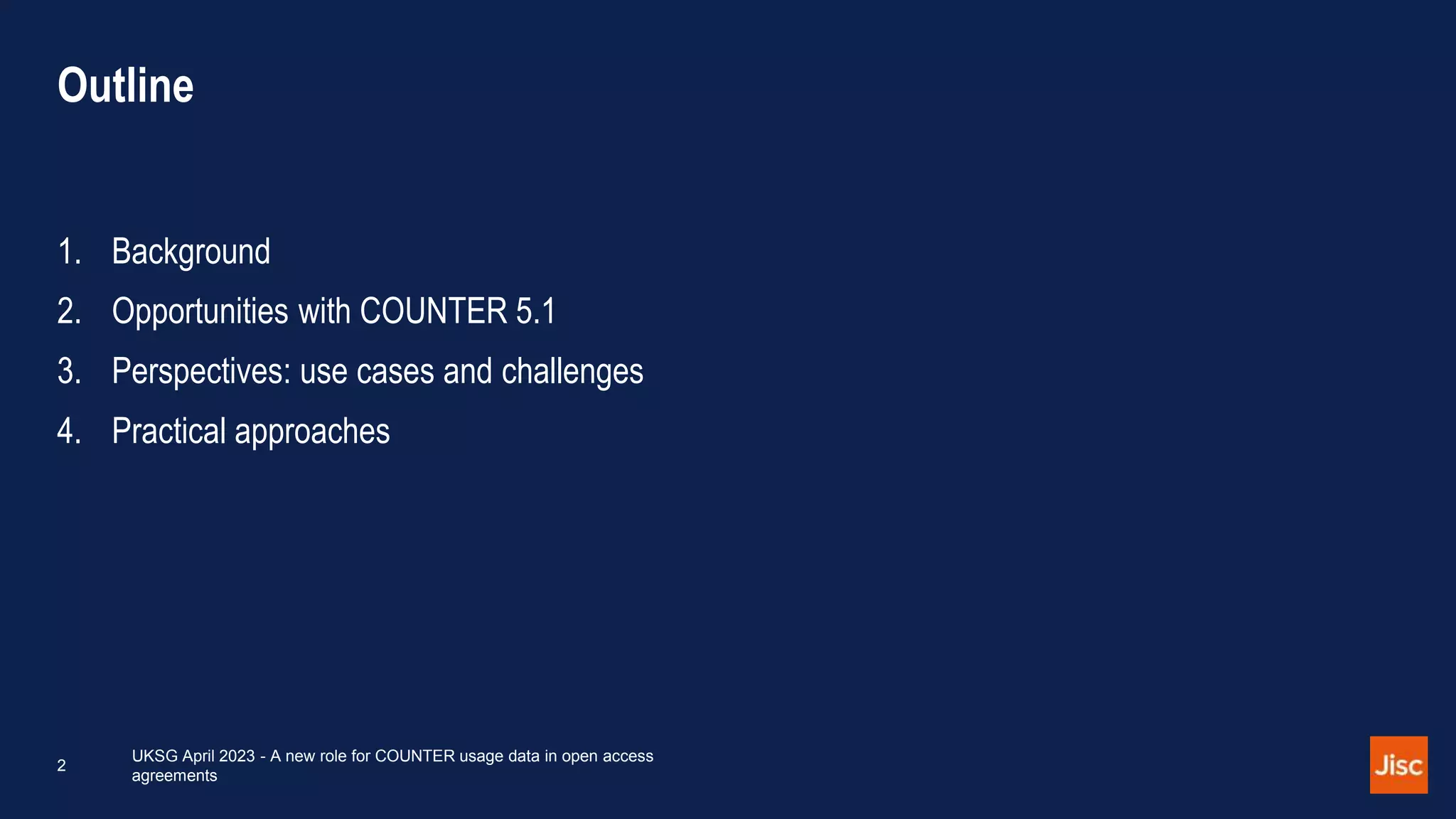 Outline

1. Background
2. Opportunities with COUNTER 5.1
3. Perspectives: use cases and challenges
4. Practical approaches

2

UKSG April 2023 - A new role for COUNTER usage data in open access agreements

Jisc